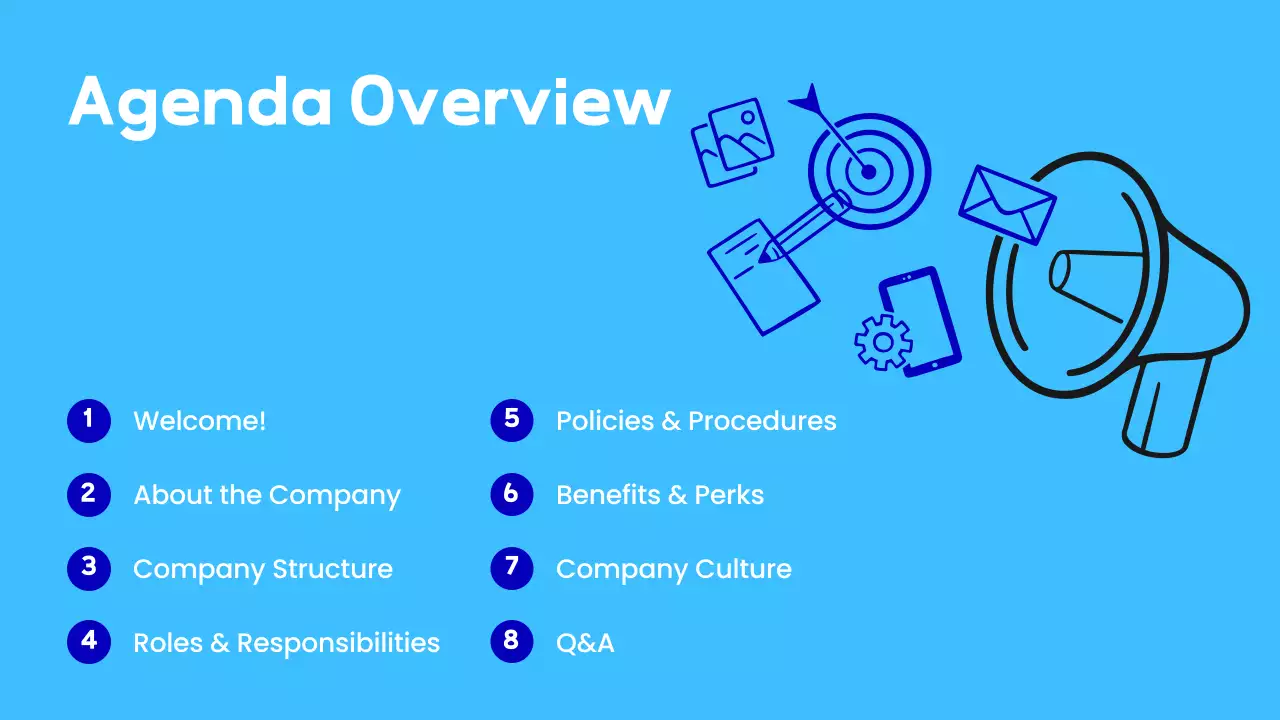 Agenda Overview

1 Welcome!

2 About the Company

3 Company Structure

4 Roles & Responsibilities

5 Policies & Procedures

6 Benefits & Perks

7 Company Culture

8 Q&A